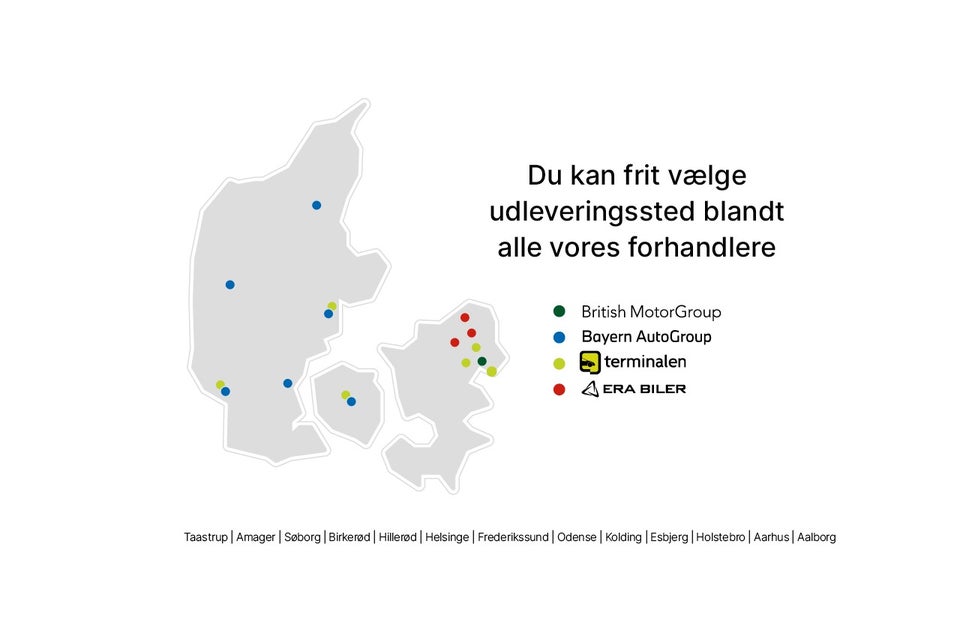 Du kan frit vælge udleveringssted blandt alle vores forhandlere

British MotorGroup
Bayern AutoGroup
terminalen
ERA BILER

Taastrup | Amager | Søborg | Birkerød | Hillerød | Helsinge | Frederikssund | Odense | Kolding | Esbjerg | Holstebro | Aarhus | Aalborg